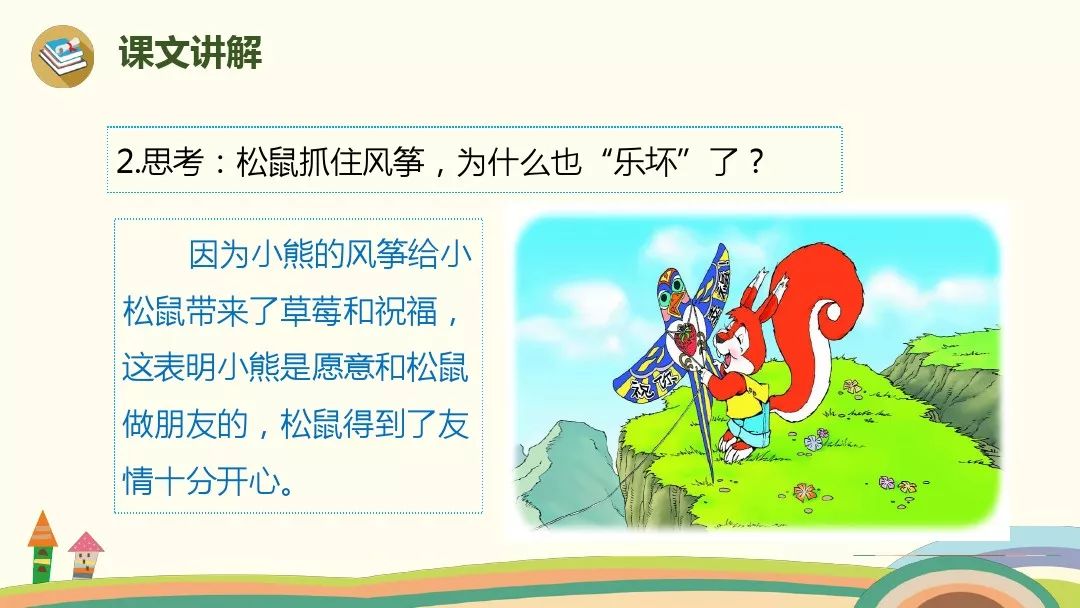 课文讲解

2.思考：松鼠抓住风筝，为什么也“乐坏”了？

因为小熊的风筝给小松鼠带来了草莓和祝福，这表明小熊是愿意和松鼠做朋友的，松鼠得到了友情十分开心。

祝你